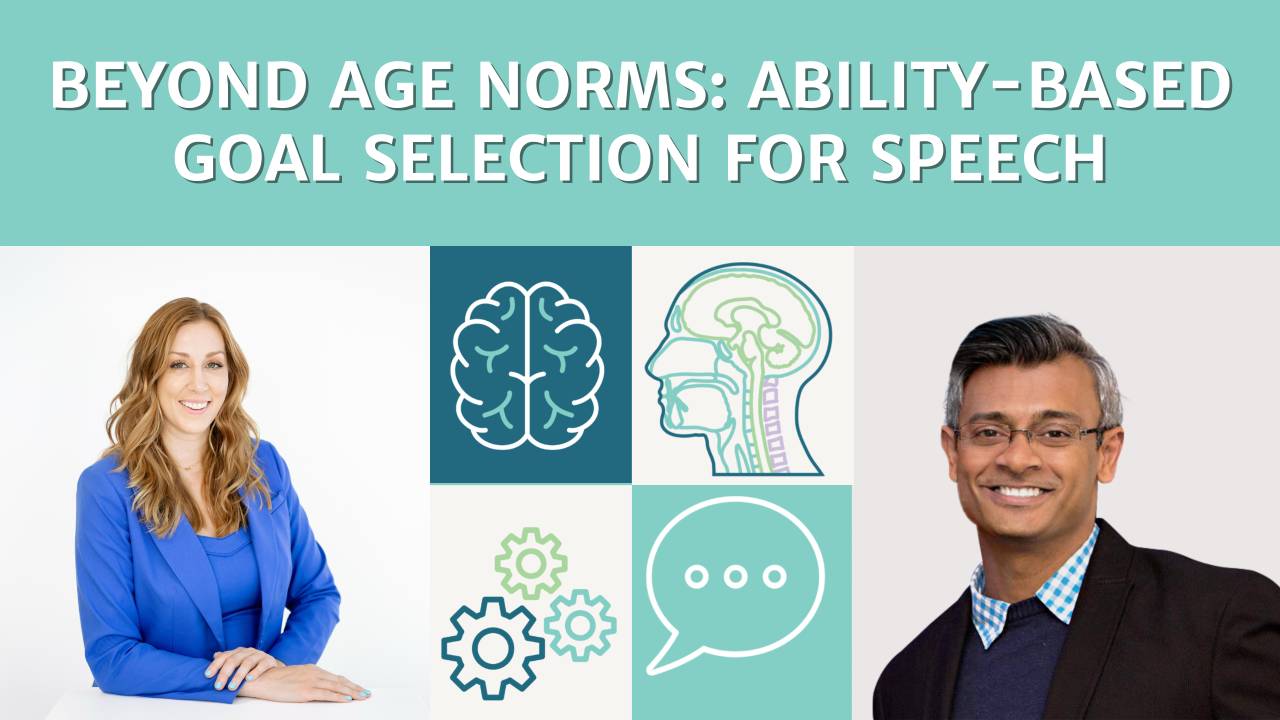 BEYOND AGE NORMS: ABILITY-BASED GOAL SELECTION FOR SPEECH